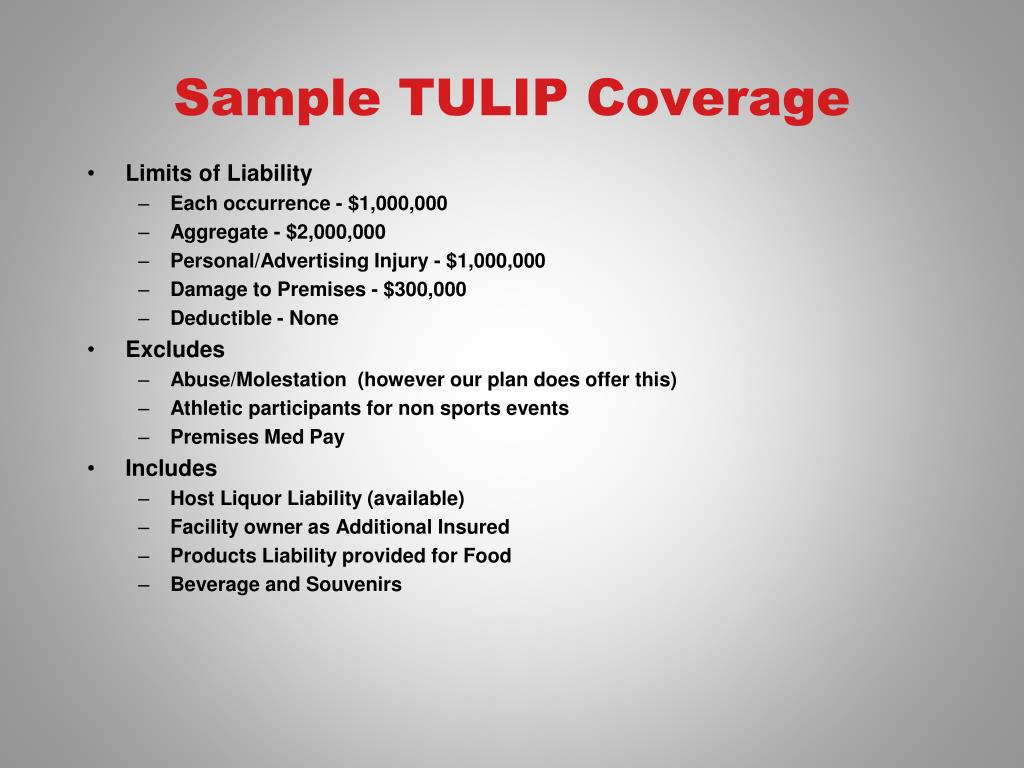 Sample TULIP Coverage

• Limits of Liability
– Each occurrence - \$1,000,000
– Aggregate - \$2,000,000
– Personal/Advertising Injury - \$1,000,000
– Damage to Premises - \$300,000
– Deductible - None

• Excludes
– Abuse/Molestation (however our plan does offer this)
– Athletic participants for non sports events
– Premises Med Pay

• Includes
– Host Liquor Liability (available)
– Facility owner as Additional Insured
– Products Liability provided for Food
– Beverage and Souvenirs